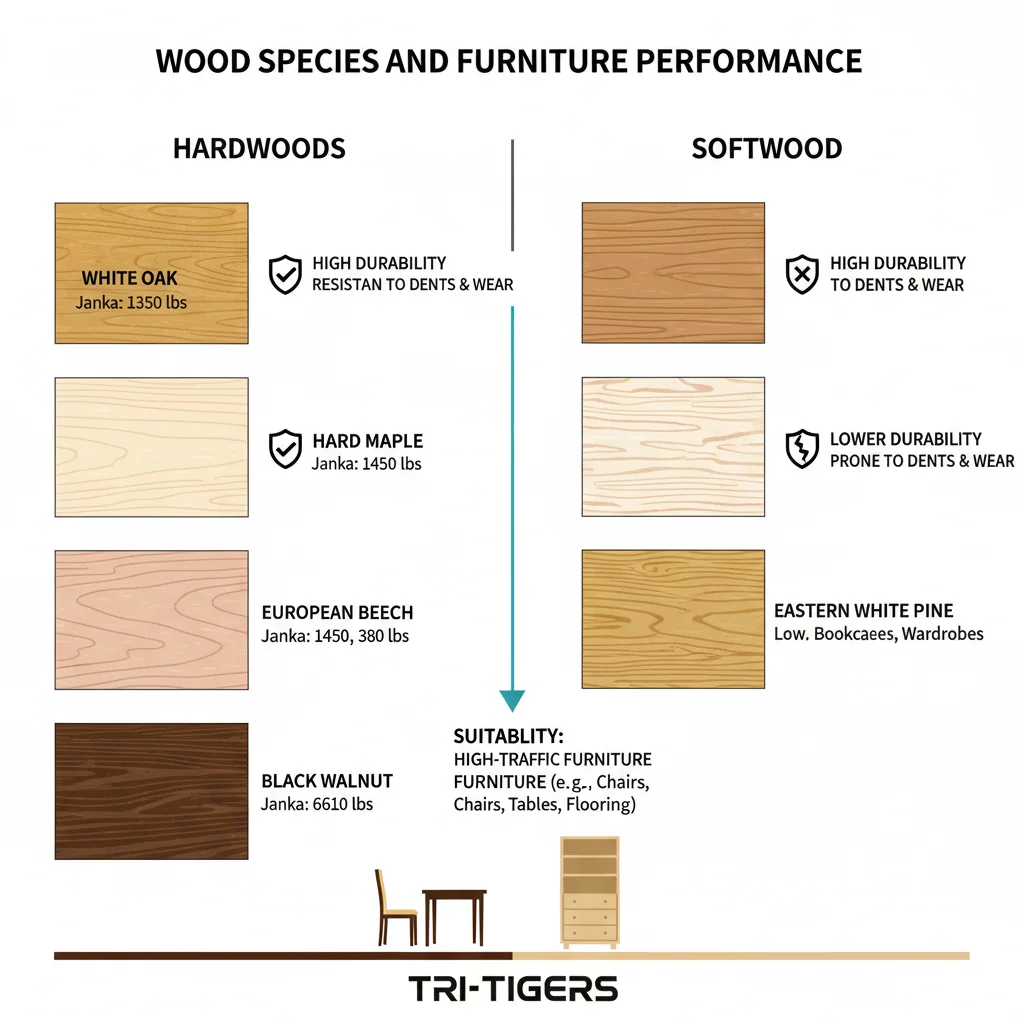 WOOD SPECIES AND FURNITURE PERFORMANCE

HARDWOODS

WHITE OAK
Janka: 1350 lbs

HIGH DURABILITY
RESISTAN TO DENTS & WEAR

HARD MAPLE
Janka: 1450 lbs

EUROPEAN BEECH
Janka: 1450, 380 lbs

BLACK WALNUT
Janka: 6610 lbs

SOFTWOOD

HIGH DURABILITY
TO DENTS & WEAR

LOWER DURABILITY
PRONE TO DENTS & WEAR

EASTERN WHITE PINE
Low. Bookcaees, Wardrobes

SUITABLITY:
HIGH-TRAFFIC FURNITURE
FURNITURE (e.g., Chairs,
Chairs, Tables, Flooring)

TRI-TIGERS